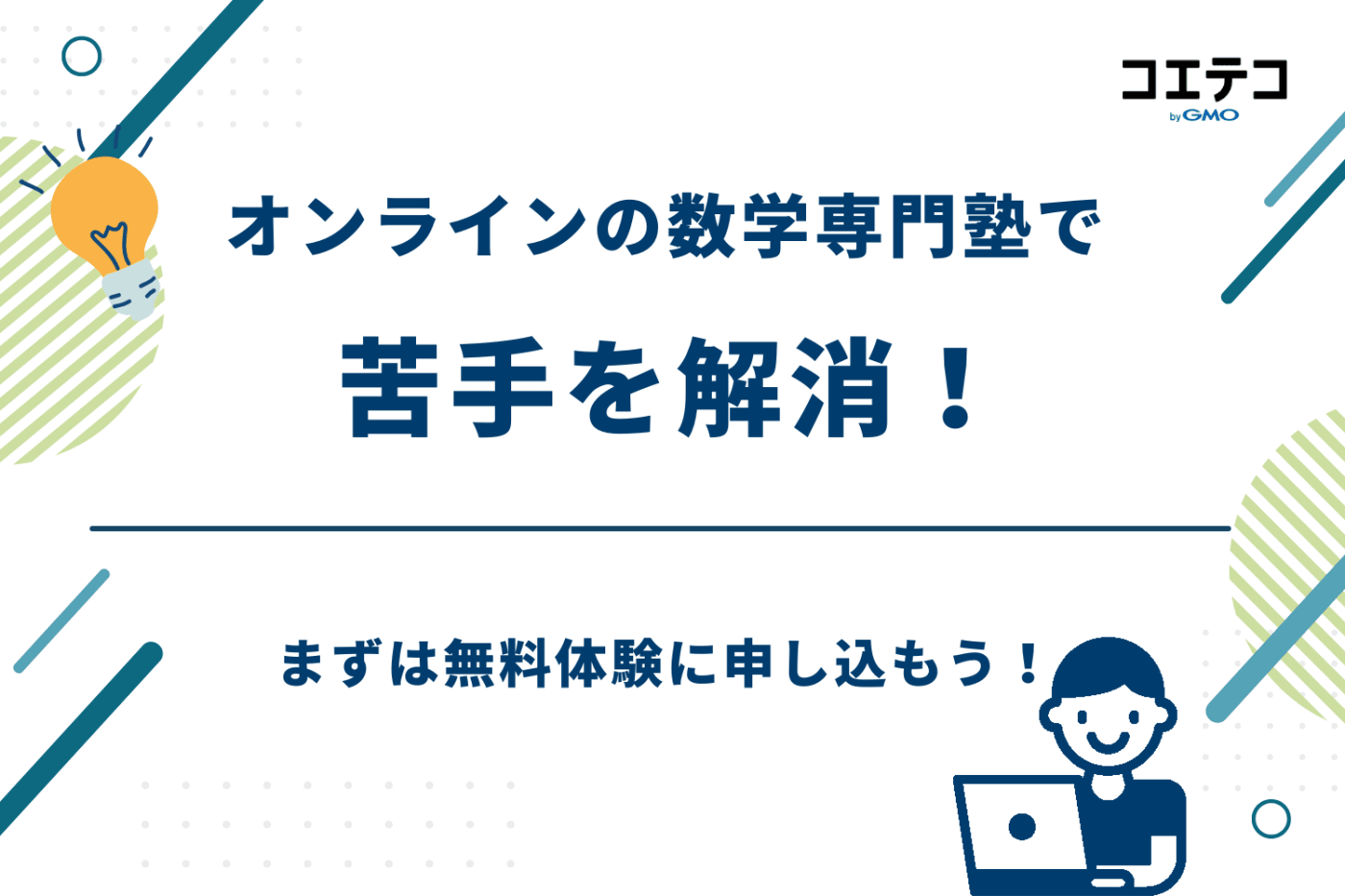 コエテコ
by GMO

オンラインの数学専門塾で

苦手を解消！

まずは無料体験に申し込もう！